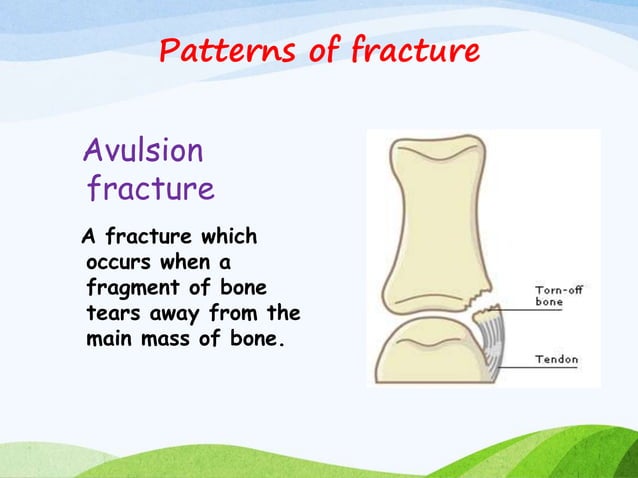 Patterns of fracture

Avulsion fracture

A fracture which occurs when a fragment of bone tears away from the main mass of bone.

Torn-off bone

Tendon